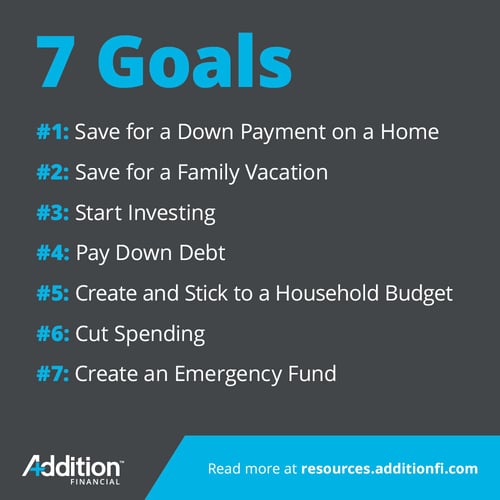 7 Goals

#1: Save for a Down Payment on a Home

#2: Save for a Family Vacation

#3: Start Investing

#4: Pay Down Debt

#5: Create and Stick to a Household Budget

#6: Cut Spending

#7: Create an Emergency Fund

Addition™ FINANCIAL

Read more at resources.additionfi.com